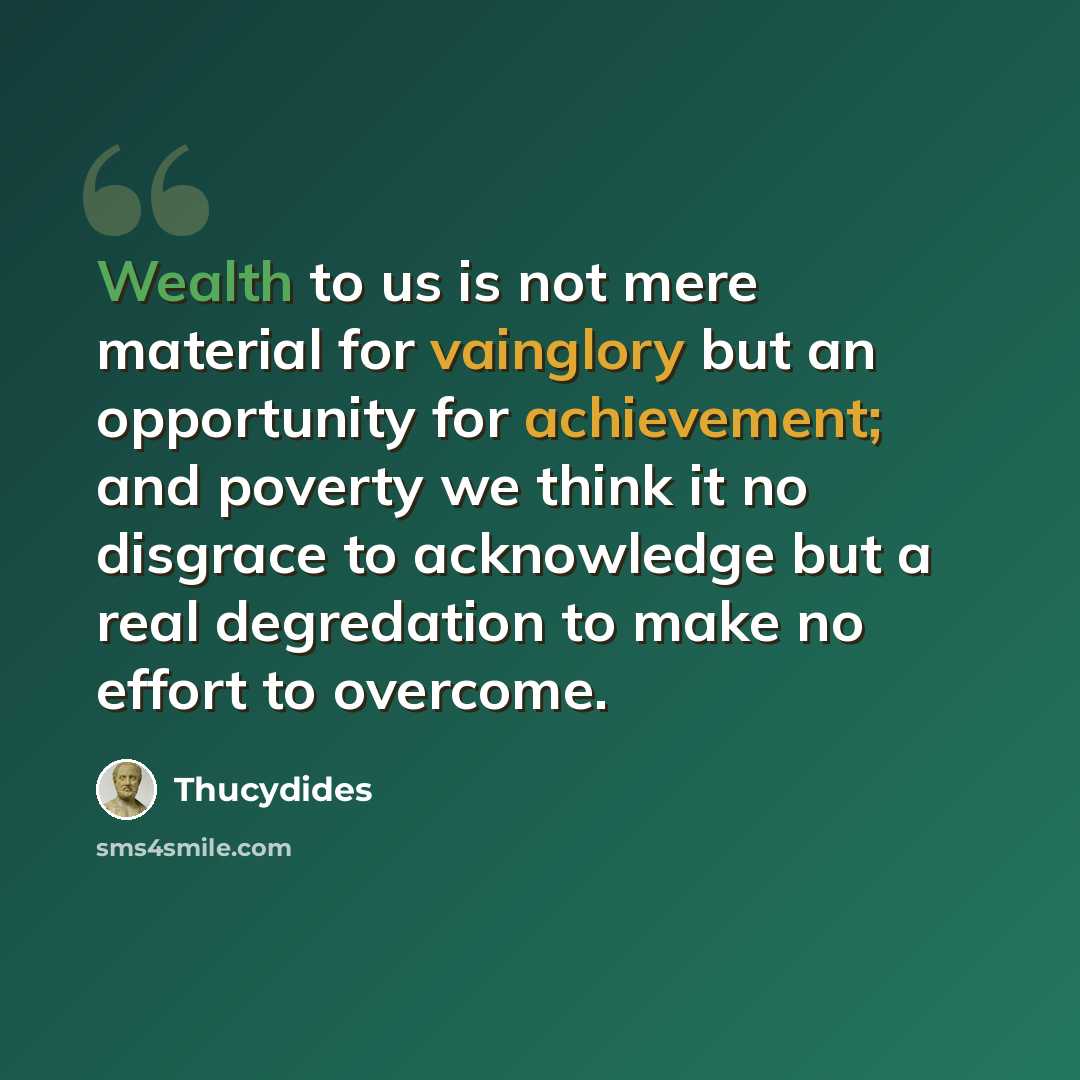 Wealth to us is not mere material for vainglory but an opportunity for achievement; and poverty we think it no disgrace to acknowledge but a real degredation to make no effort to overcome.

Thucydides

sms4smile.com